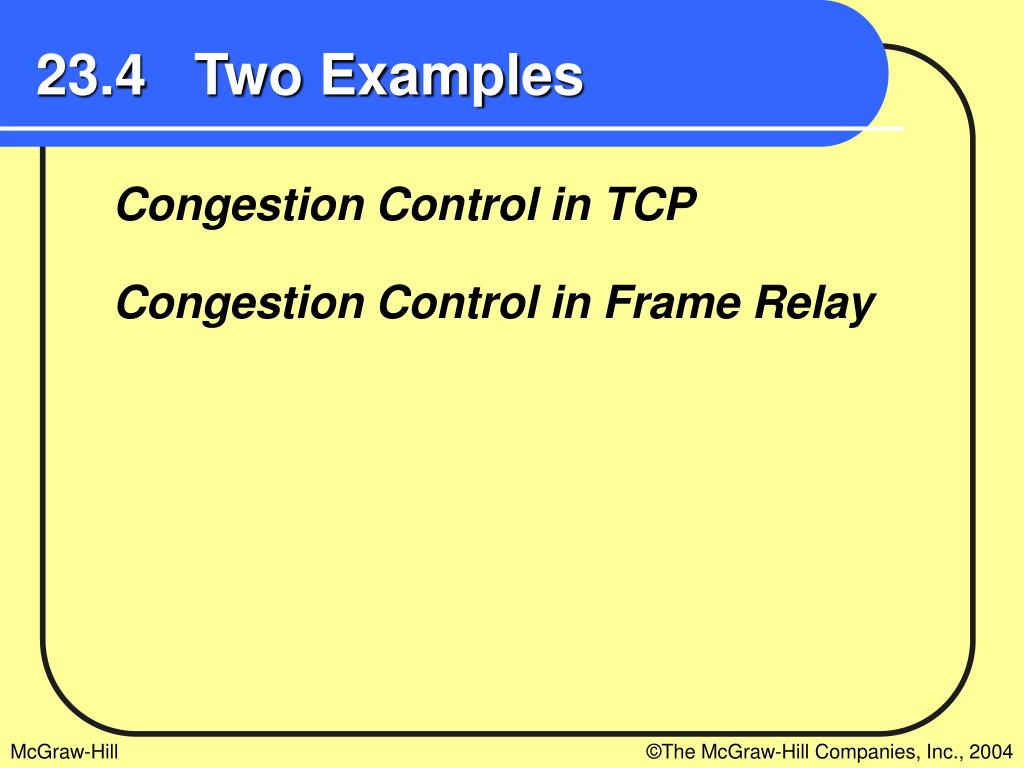 23.4 Two Examples

Congestion Control in TCP

Congestion Control in Frame Relay

McGraw-Hill

©The McGraw-Hill Companies, Inc., 2004